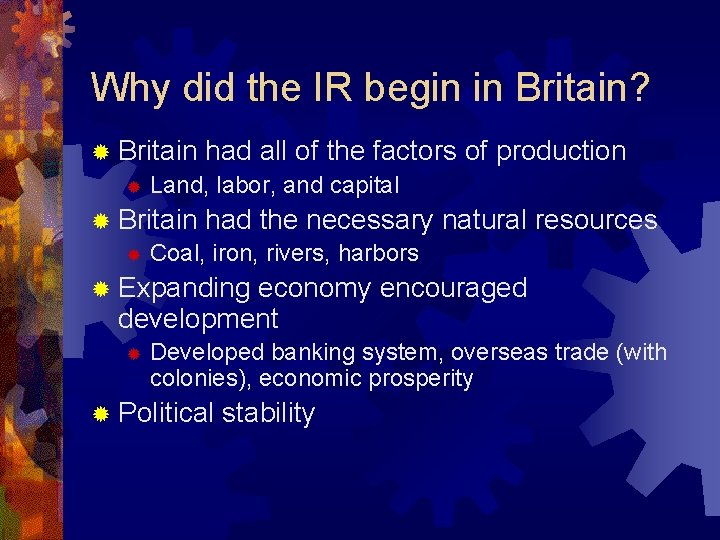 Why did the IR begin in Britain?

Britain had all of the factors of production

Land, labor, and capital

Britain had the necessary natural resources

Coal, iron, rivers, harbors

Expanding economy encouraged development

Developed banking system, overseas trade (with colonies), economic prosperity

Political stability